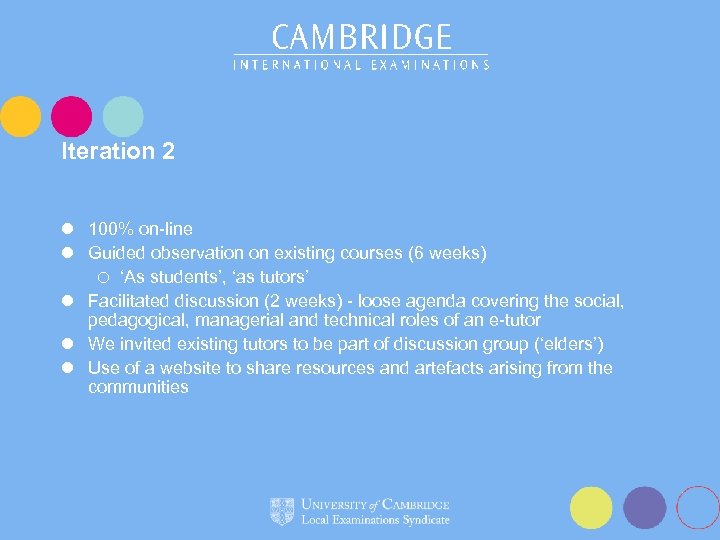 CAMBRIDGE
INTERNATIONAL EXAMINATIONS

Iteration 2

- 100% on-line
- Guided observation on existing courses (6 weeks)
  - ‘As students’, ‘as tutors’
- Facilitated discussion (2 weeks) - loose agenda covering the social, pedagogical, managerial and technical roles of an e-tutor
- We invited existing tutors to be part of discussion group (‘elders’)
- Use of a website to share resources and artefacts arising from the communities

UNIVERSITY of CAMBRIDGE
Local Examinations Syndicate